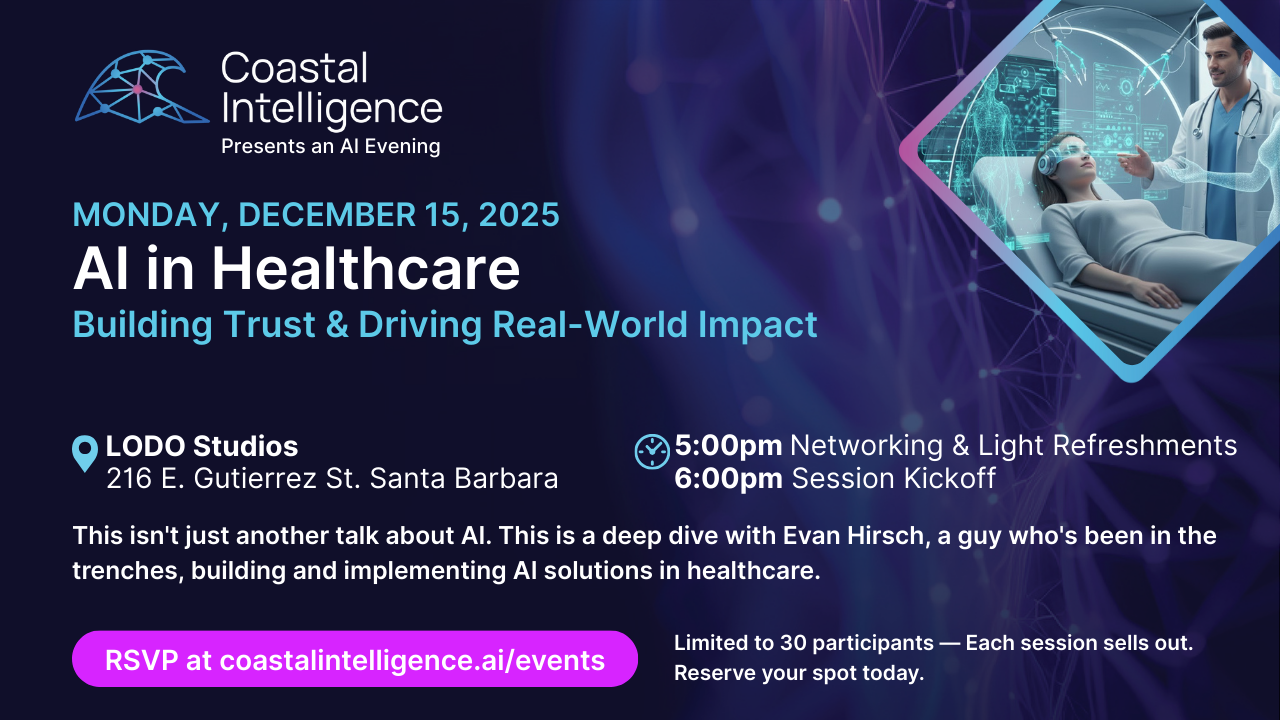 Coastal Intelligence
Presents an AI Evening

MONDAY, DECEMBER 15, 2025
AI in Healthcare
Building Trust & Driving Real-World Impact

LODO Studios
216 E. Gutierrez St. Santa Barbara

5:00pm Networking & Light Refreshments
6:00pm Session Kickoff

This isn't just another talk about AI. This is a deep dive with Evan Hirsch, a guy who's been in the trenches, building and implementing AI solutions in healthcare.

RSVP at coastalintelligence.ai/events

Limited to 30 participants — Each session sells out. Reserve your spot today.